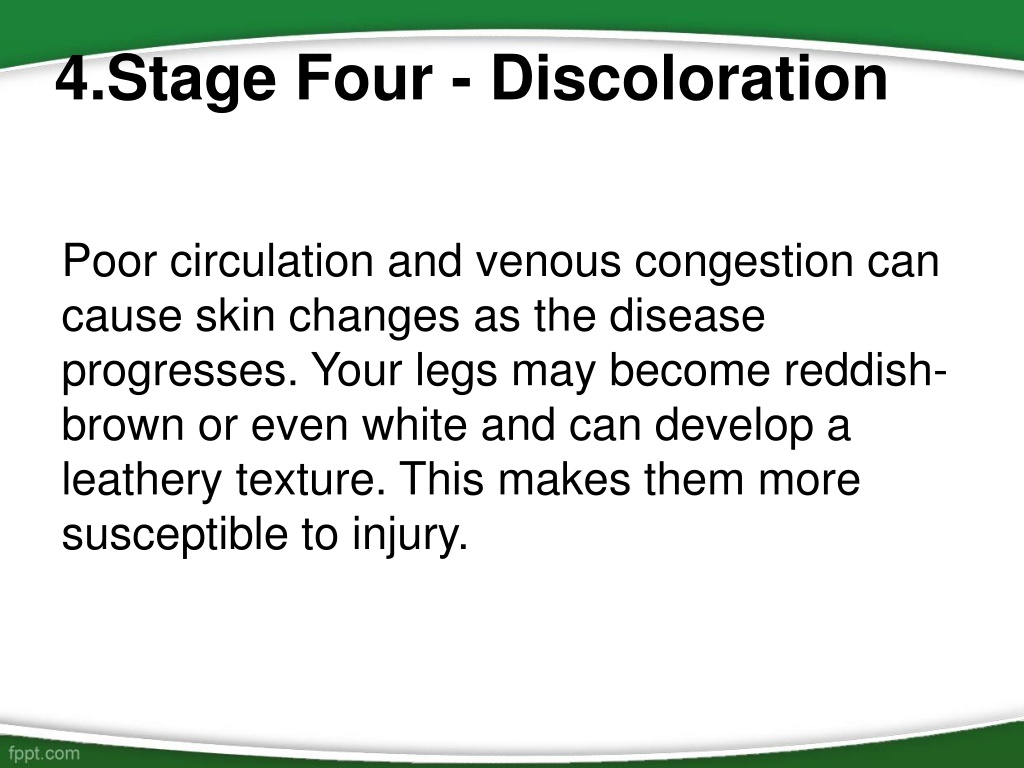 4.Stage Four - Discoloration

Poor circulation and venous congestion can cause skin changes as the disease progresses. Your legs may become reddish-brown or even white and can develop a leathery texture. This makes them more susceptible to injury.

fppt.com